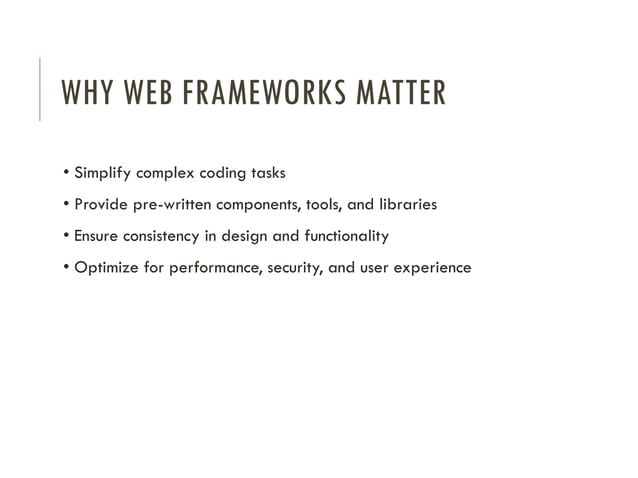 WHY WEB FRAMEWORKS MATTER

• Simplify complex coding tasks
• Provide pre-written components, tools, and libraries
• Ensure consistency in design and functionality
• Optimize for performance, security, and user experience